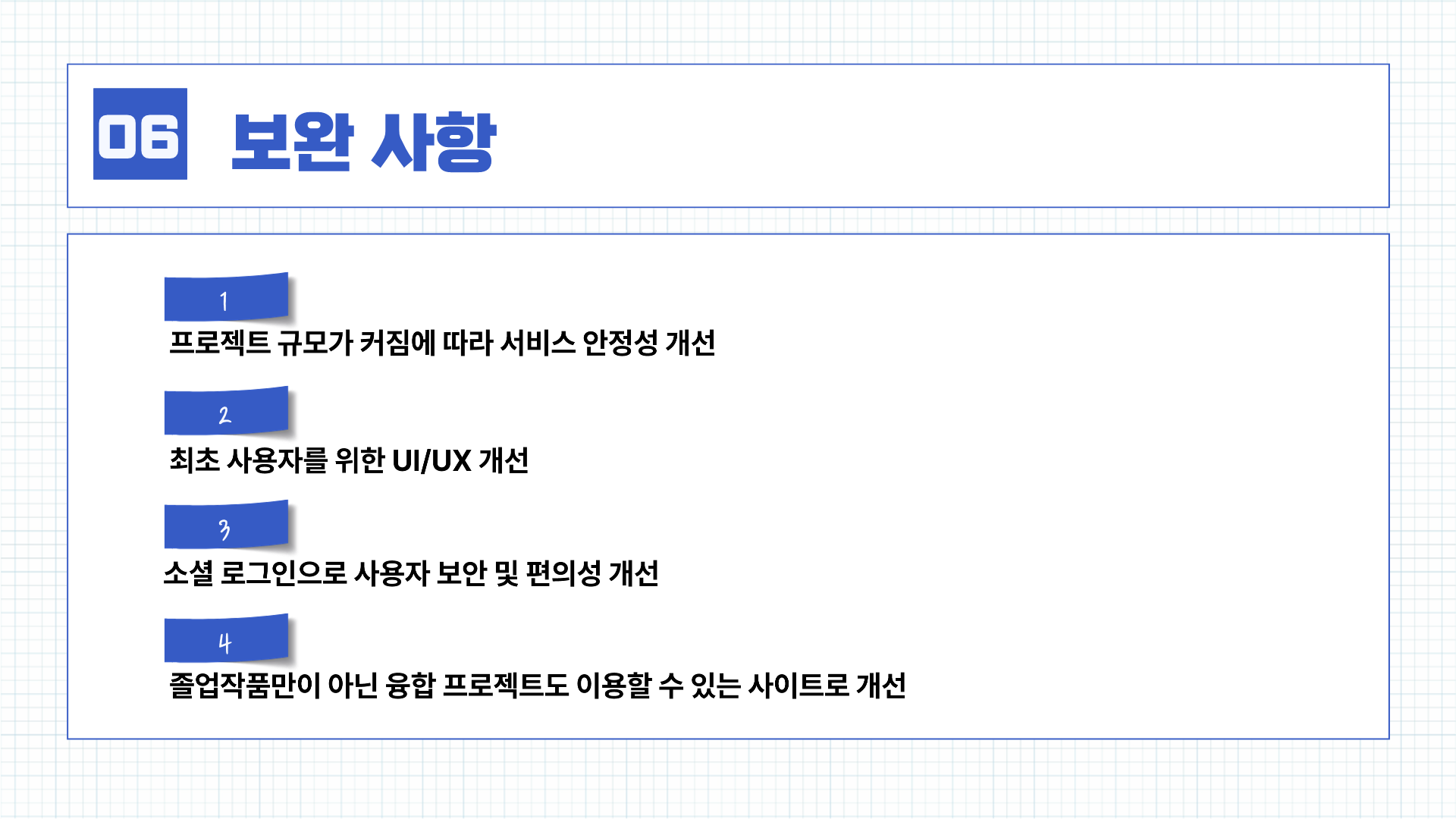 06 보완 사항

1
프로젝트 규모가 커짐에 따라 서비스 안정성 개선

2
최초 사용자를 위한 UI/UX 개선

3
소셜 로그인으로 사용자 보안 및 편의성 개선

4
졸업작품만이 아닌 융합 프로젝트도 이용할 수 있는 사이트로 개선